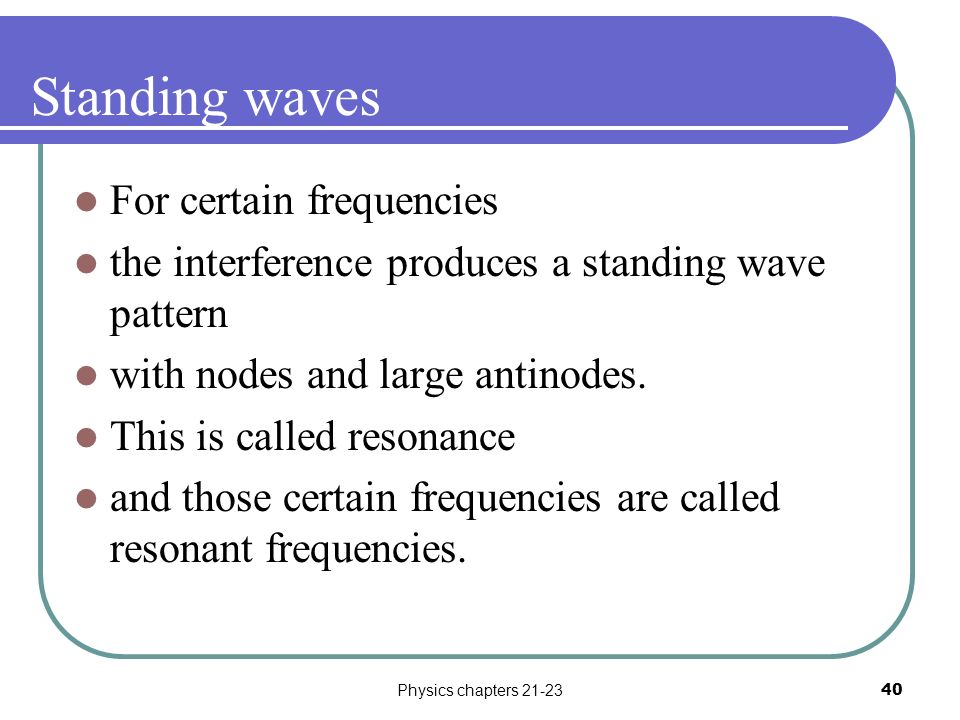 Standing waves

- For certain frequencies
- the interference produces a standing wave pattern
- with nodes and large antinodes.
- This is called resonance
- and those certain frequencies are called resonant frequencies.

Physics chapters 21-23

40